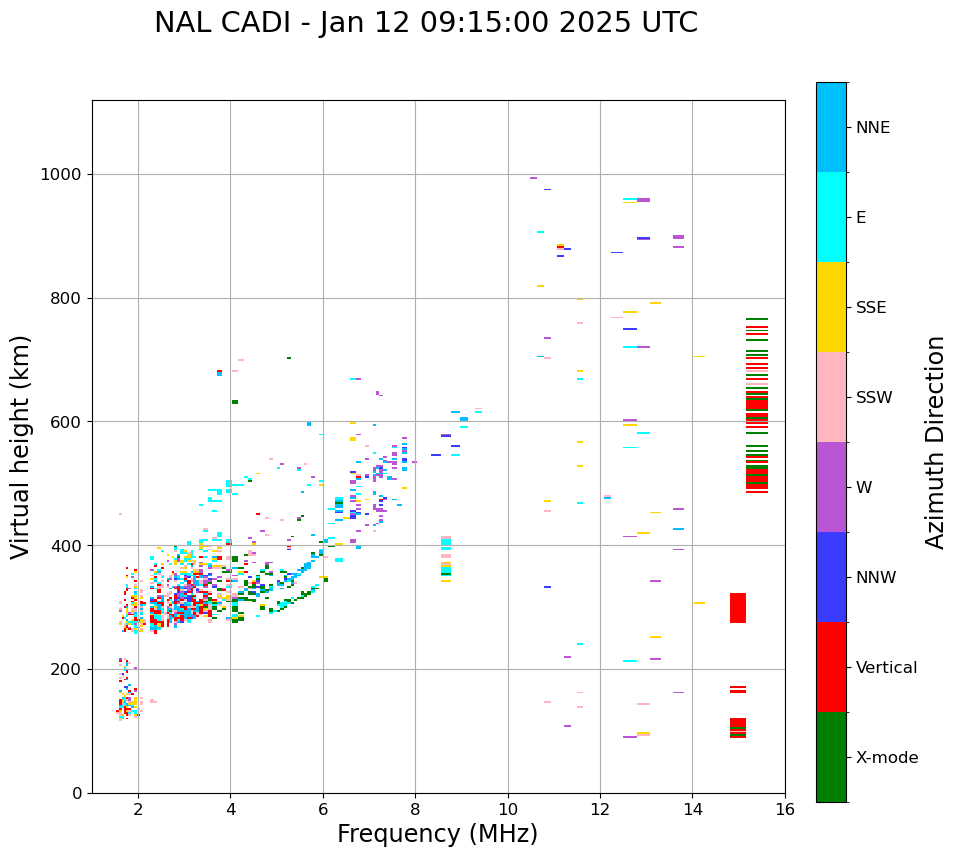 NAL CADI - Jan 12 09:15:00 2025 UTC

Virtual height (km)

1000
800
600
400
200
0

2
4
6
8
10
12
14
16

Frequency (MHz)

NNE
E
SSE
SSW
W
NNW
Vertical
X-mode

Azimuth Direction